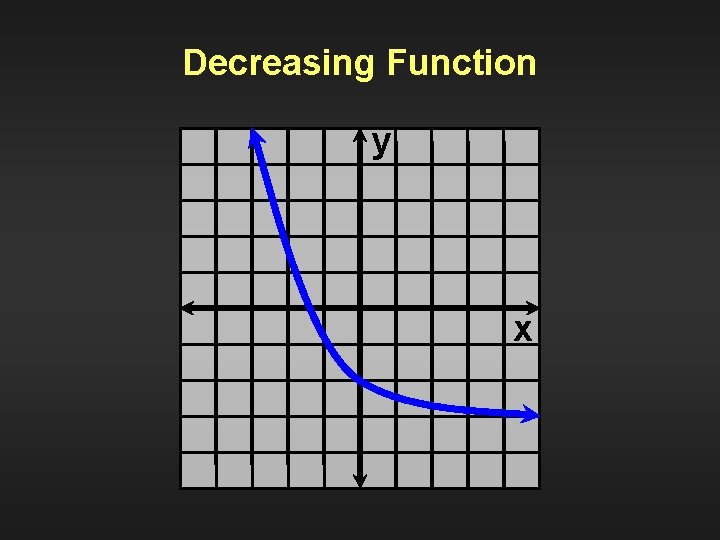 Decreasing Function

y

x